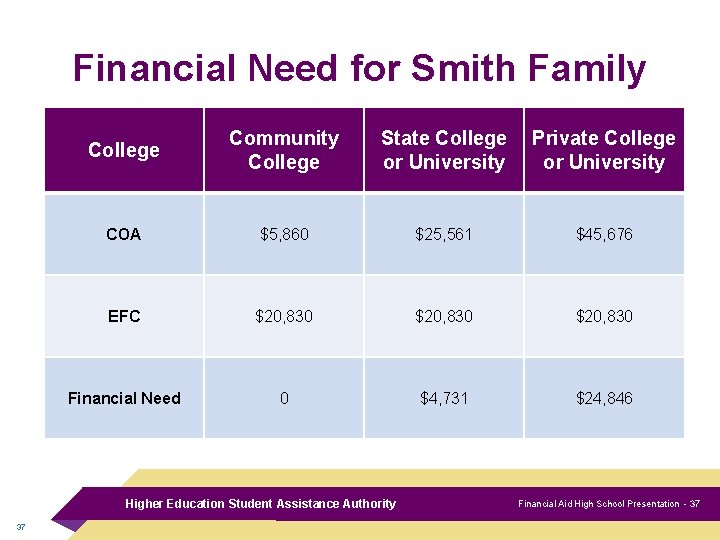 Financial Need for Smith Family

| College | Community College | State College or University | Private College or University |
|---|---|---|---|
| COA | \$5,860 | \$25,561 | \$45,676 |
| EFC | \$20,830 | \$20,830 | \$20,830 |
| Financial Need | 0 | \$4,731 | \$24,846 |

Higher Education Student Assistance Authority

Financial Aid High School Presentation - 37

37